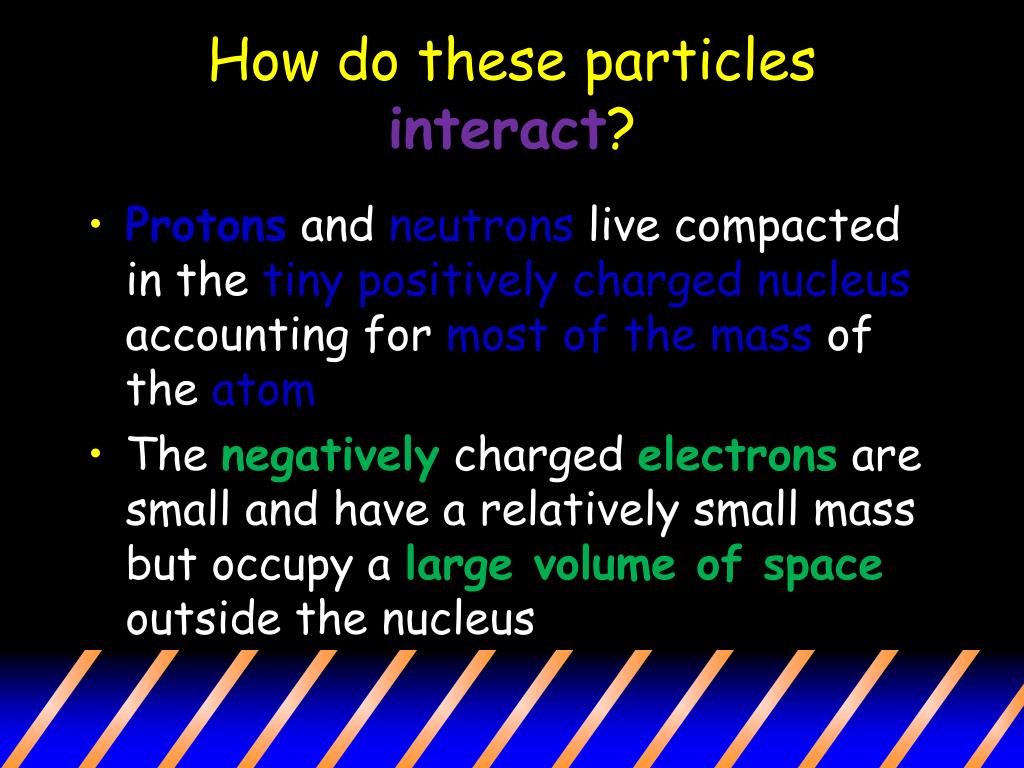 How do these particles interact?

• Protons and neutrons live compacted in the tiny positively charged nucleus accounting for most of the mass of the atom

• The negatively charged electrons are small and have a relatively small mass but occupy a large volume of space outside the nucleus